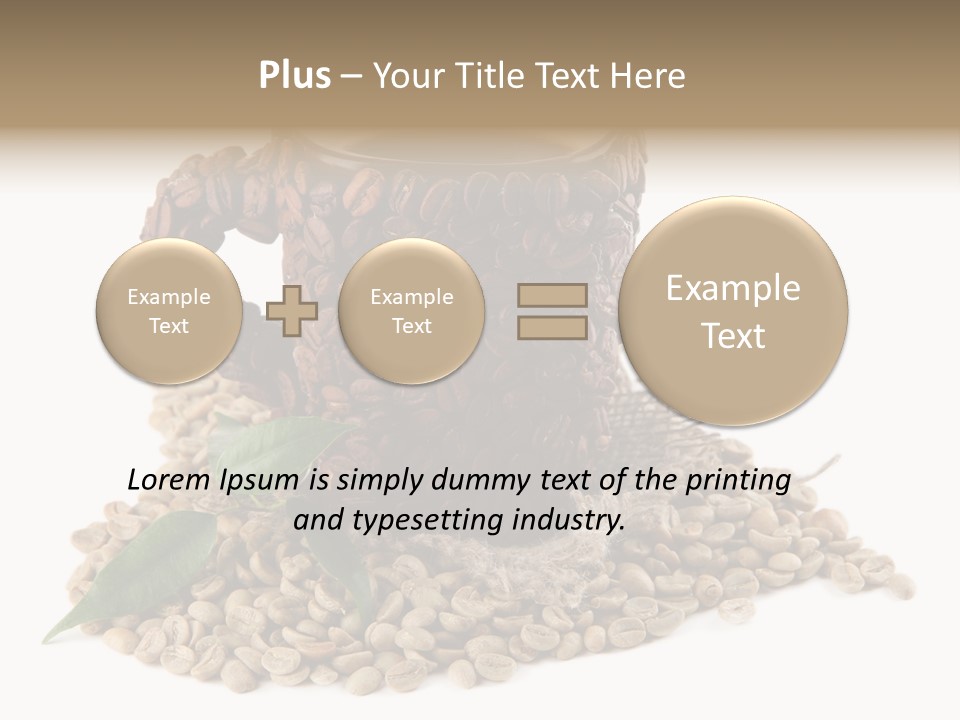 Plus – Your Title Text Here

Example Text

Example Text

Example Text

Lorem Ipsum is simply dummy text of the printing and typesetting industry.